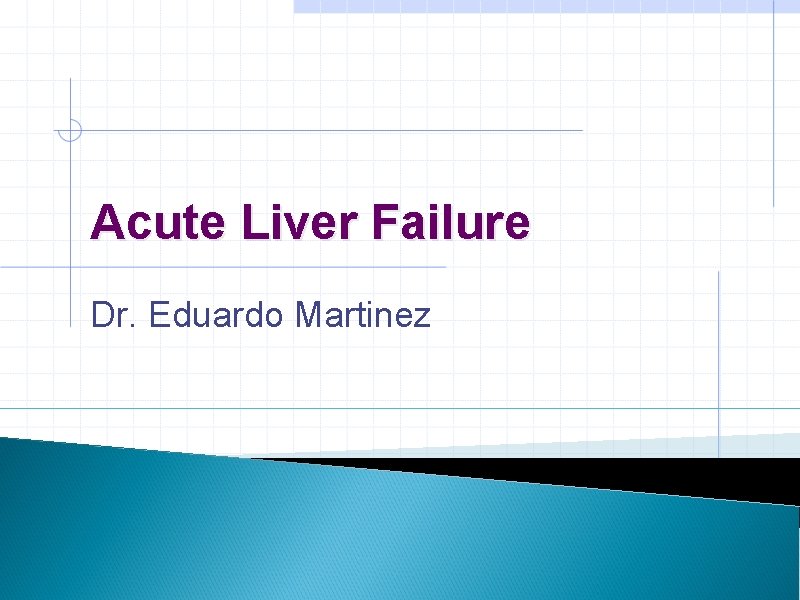 Acute Liver Failure

Dr. Eduardo Martinez